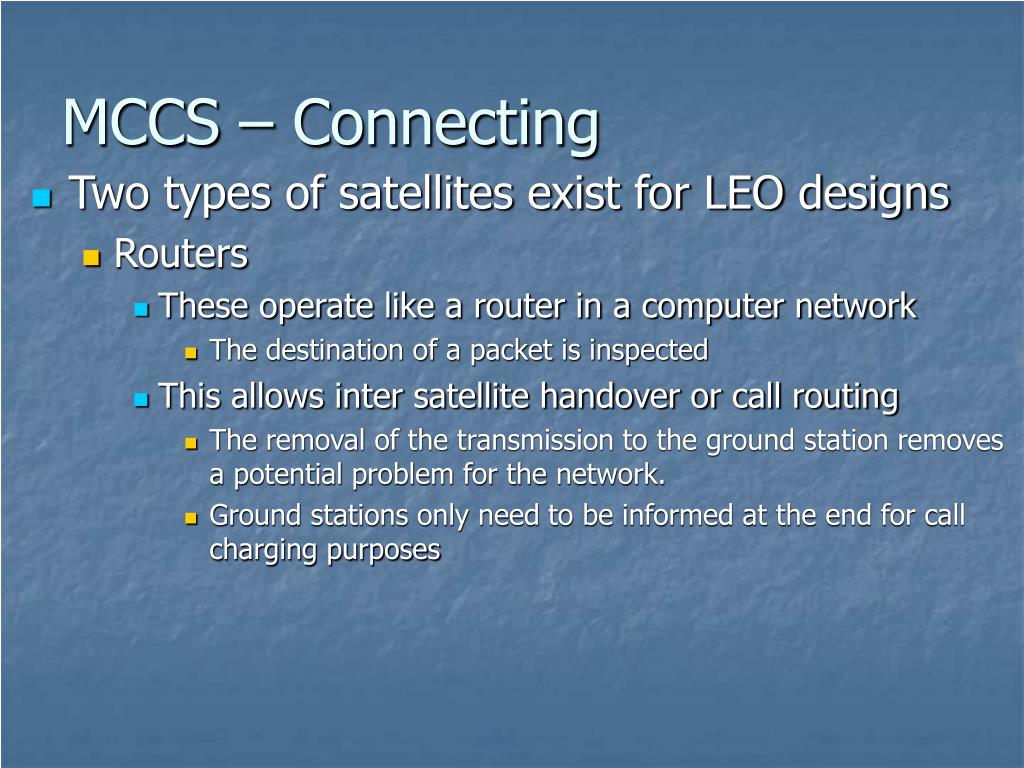 MCCS – Connecting

Two types of satellites exist for LEO designs

Routers

These operate like a router in a computer network

The destination of a packet is inspected

This allows inter satellite handover or call routing

The removal of the transmission to the ground station removes a potential problem for the network.

Ground stations only need to be informed at the end for call charging purposes